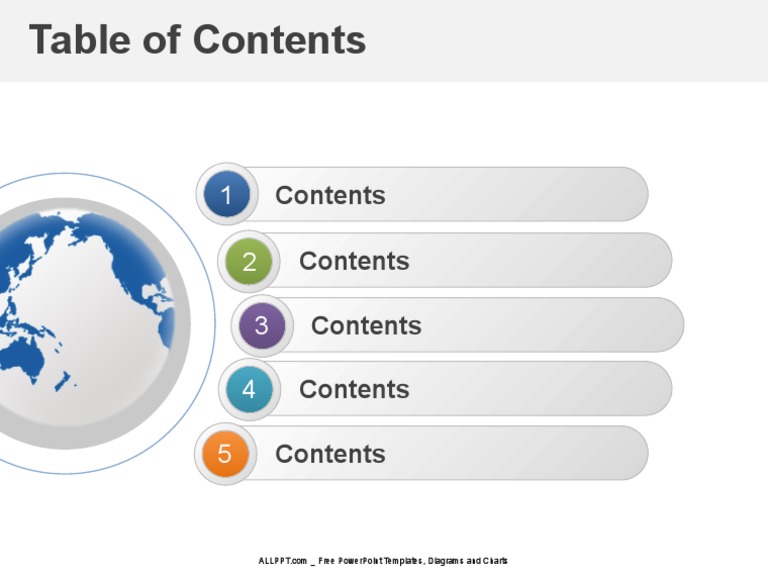 Table of Contents

1 Contents

2 Contents

3 Contents

4 Contents

5 Contents

ALLPPT.com _ Free PowerPoint Templates, Diagrams and Charts